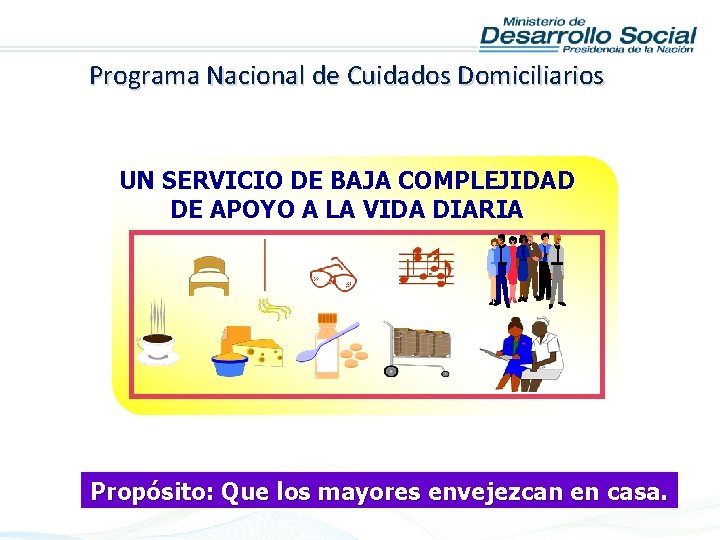 Ministerio de
Desarrollo Social
Presidencia de la Nación

Programa Nacional de Cuidados Domiciliarios

UN SERVICIO DE BAJA COMPLEJIDAD DE APOYO A LA VIDA DIARIA

Propósito: Que los mayores envejezcan en casa.